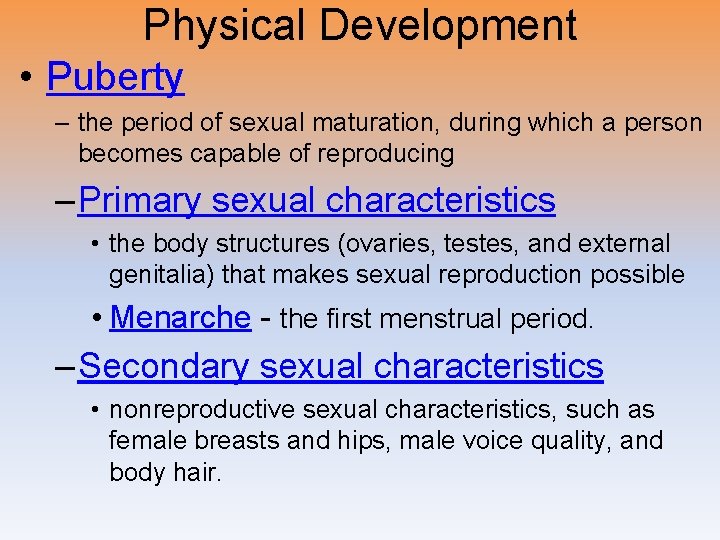 Physical Development

• Puberty

– the period of sexual maturation, during which a person becomes capable of reproducing

– Primary sexual characteristics

• the body structures (ovaries, testes, and external genitalia) that makes sexual reproduction possible

• Menarche - the first menstrual period.

– Secondary sexual characteristics

• nonreproductive sexual characteristics, such as female breasts and hips, male voice quality, and body hair.